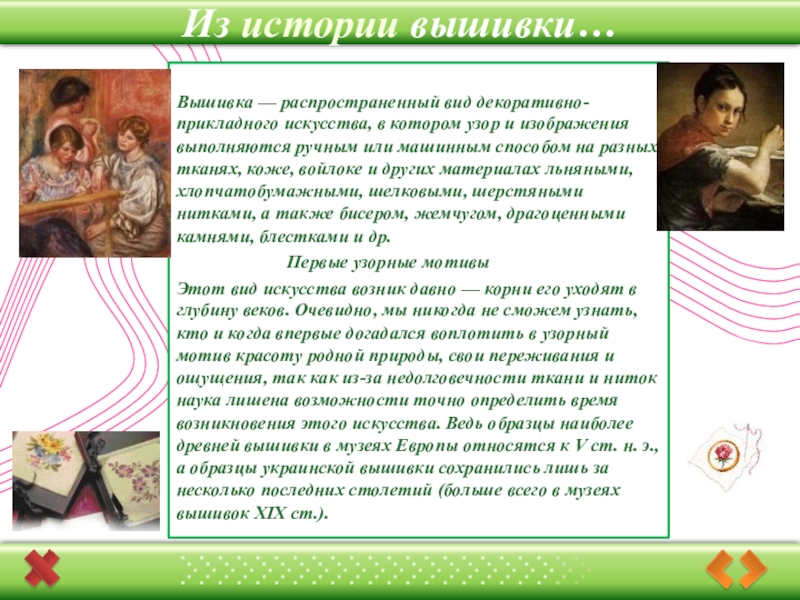 Из истории вышивки…

Вышивка — распространенный вид декоративно-прикладного искусства, в котором узор и изображения выполняются ручным или машинным способом на разных тканях, коже, войлоке и других материалах льняными, хлопчатобумажными, шелковыми, шерстяными нитками, а также бисером, жемчугом, драгоценными камнями, блестками и др.

Первые узорные мотивы

Этот вид искусства возник давно — корни его уходят в глубину веков. Очевидно, мы никогда не сможем узнать, кто и когда впервые догадался воплотить в узорный мотив красоту родной природы, свои переживания и ощущения, так как из-за недолговечности ткани и ниток наука лишена возможности точно определить время возникновения этого искусства. Ведь образцы наиболее древней вышивки в музеях Европы относятся к V ст. н. э., а образцы украинской вышивки сохранились лишь за несколько последних столетий (больше всего в музеях вышивок XIX ст.).